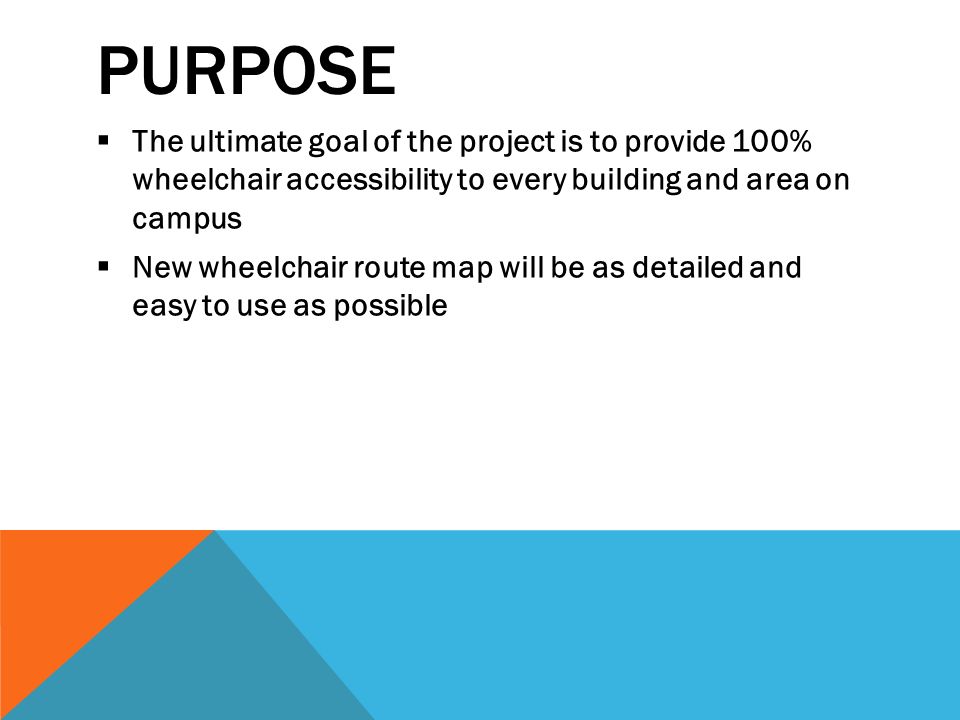 PURPOSE

▪ The ultimate goal of the project is to provide 100% wheelchair accessibility to every building and area on campus

▪ New wheelchair route map will be as detailed and easy to use as possible